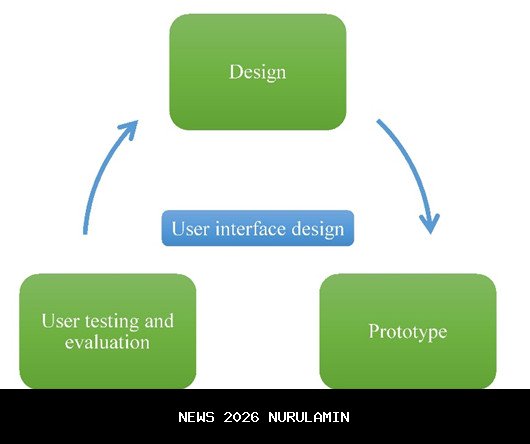 Design

User interface design

User testing and evaluation

Prototype

NEWS 2026 NURULAMIN